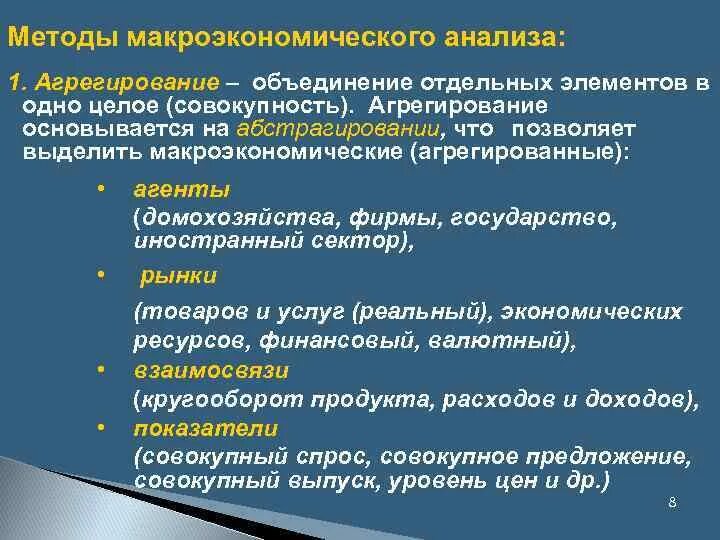 Методы макроэкономического анализа:

1. Агрегирование – объединение отдельных элементов в одно целое (совокупность). Агрегирование основывается на абстрагировании, что позволяет выделить макроэкономические (агрегированные):

• агенты
(домохозяйства, фирмы, государство, иностранный сектор),

• рынки
(товаров и услуг (реальный), экономических ресурсов, финансовый, валютный),

• взаимосвязи
(кругооборот продукта, расходов и доходов),

• показатели
(совокупный спрос, совокупное предложение, совокупный выпуск, уровень цен и др.)

8